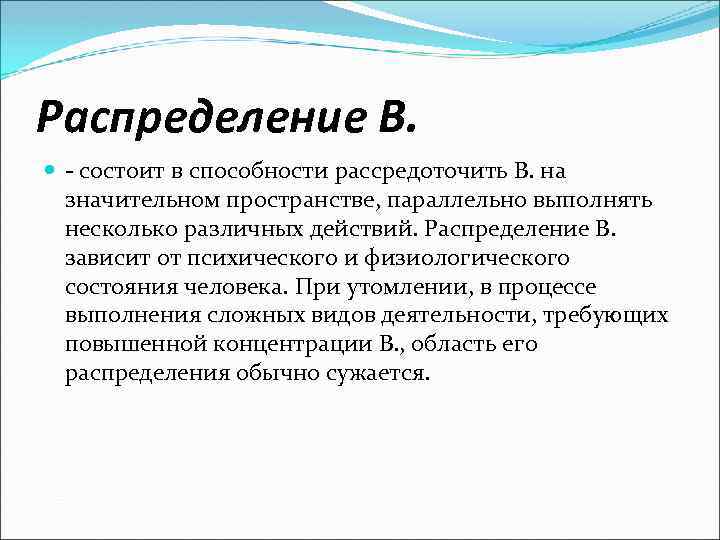 Распределение В.

- состоит в способности рассредоточить В. на значительном пространстве, параллельно выполнять несколько различных действий. Распределение В. зависит от психического и физиологического состояния человека. При утомлении, в процессе выполнения сложных видов деятельности, требующих повышенной концентрации В., область его распределения обычно сужается.